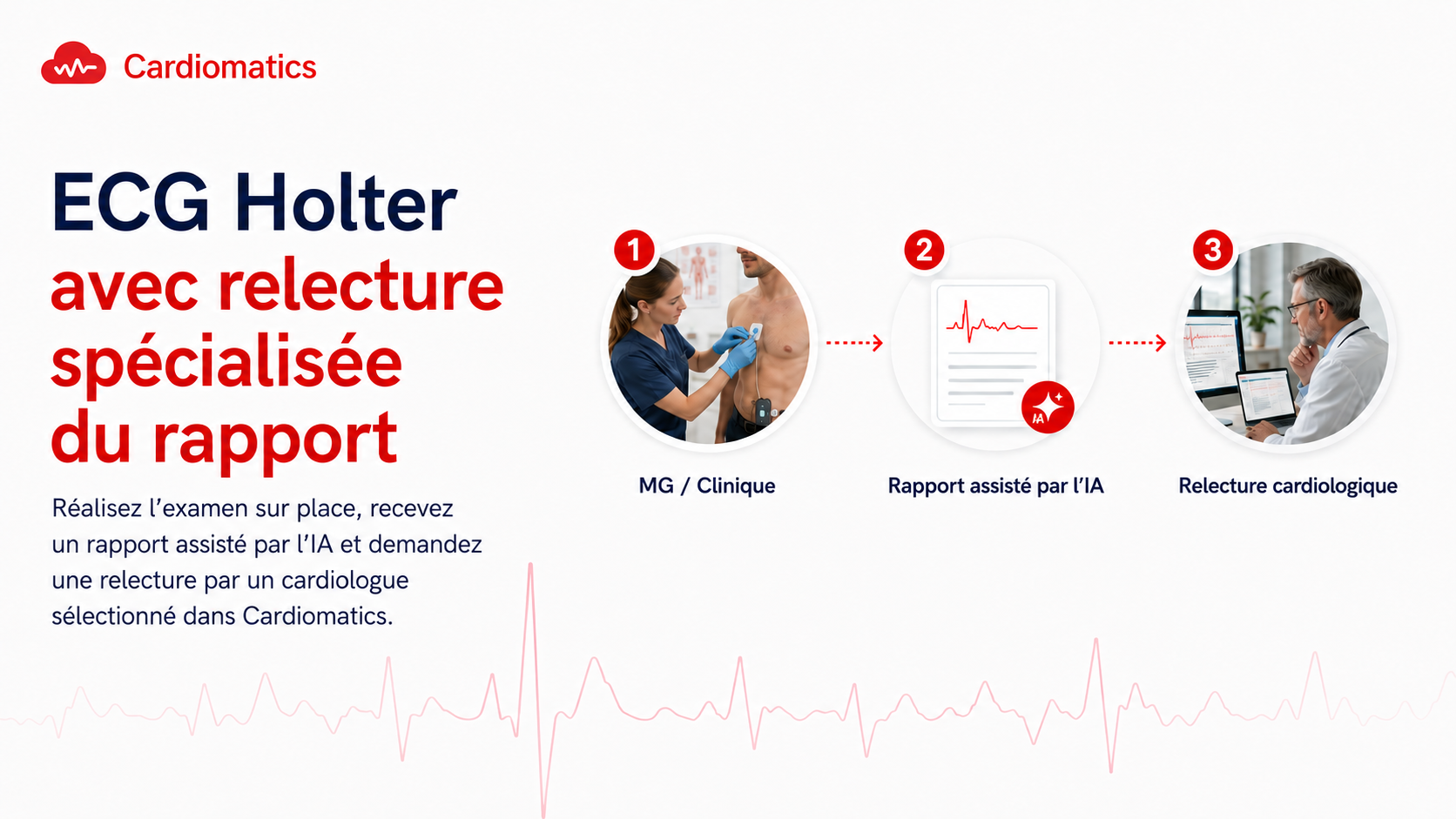 Cardiomatics

ECG Holter avec relecture spécialisée du rapport

Réalisez l'examen sur place, recevez un rapport assisté par l'IA et demandez une relecture par un cardiologue sélectionné dans Cardiomatics.

1

MG / Clinique

2

IA

Rapport assisté par l'IA

3

Relecture cardiologique